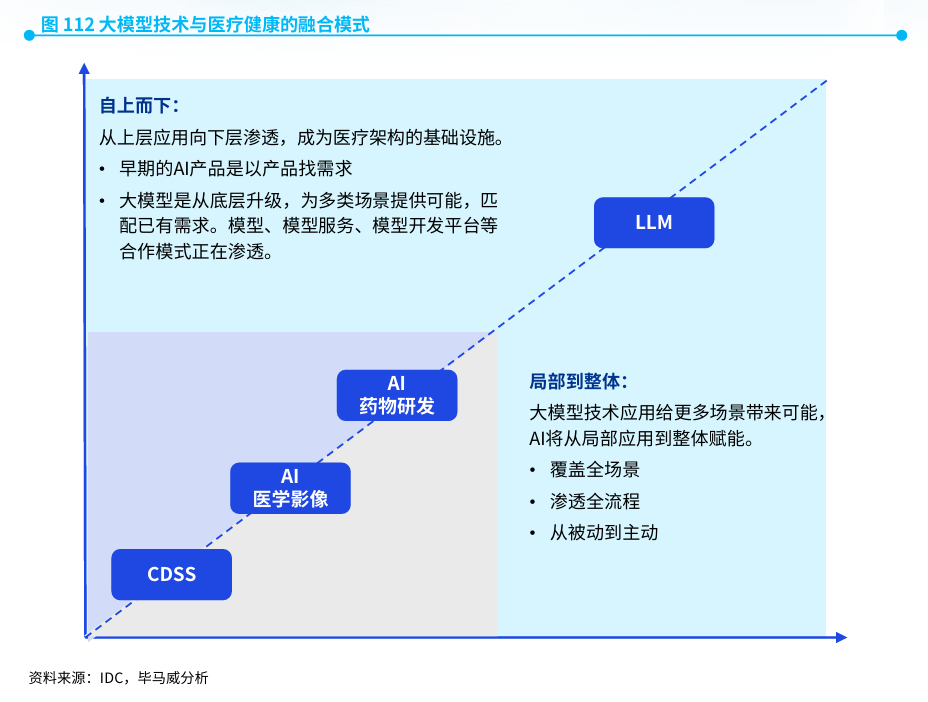 图 112 大模型技术与医疗健康的融合模式

自上而下：
从上层应用向下层渗透，成为医疗架构的基础设施。
• 早期的AI产品是以产品找需求
• 大模型是从底层升级，为多类场景提供可能，匹配已有需求。模型、模型服务、模型开发平台等合作模式正在渗透。

LLM

AI
药物研发

AI
医学影像

CDSS

局部到整体：
大模型技术应用给更多场景带来可能，AI将从局部应用到整体赋能。
• 覆盖全场景
• 渗透全流程
• 从被动到主动

资料来源：IDC，毕马威分析